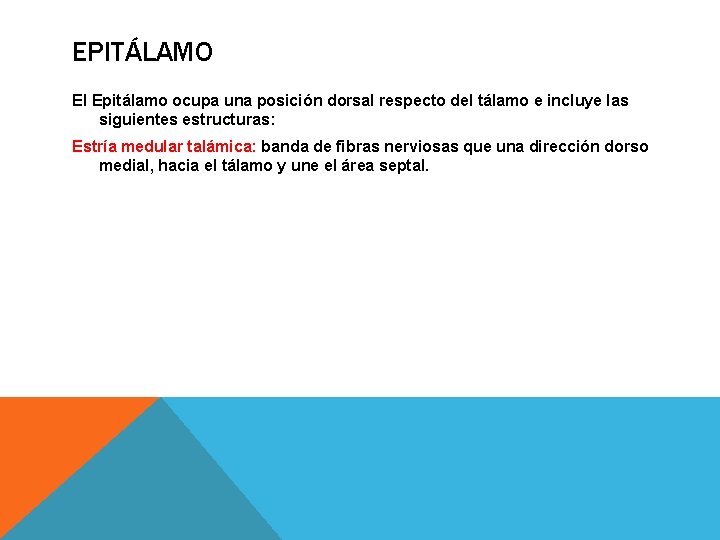 EPITÁLAMO

El Epitálamo ocupa una posición dorsal respecto del tálamo e incluye las siguientes estructuras:

Estría medular talámica: banda de fibras nerviosas que una dirección dorso medial, hacia el tálamo y une el área septal.